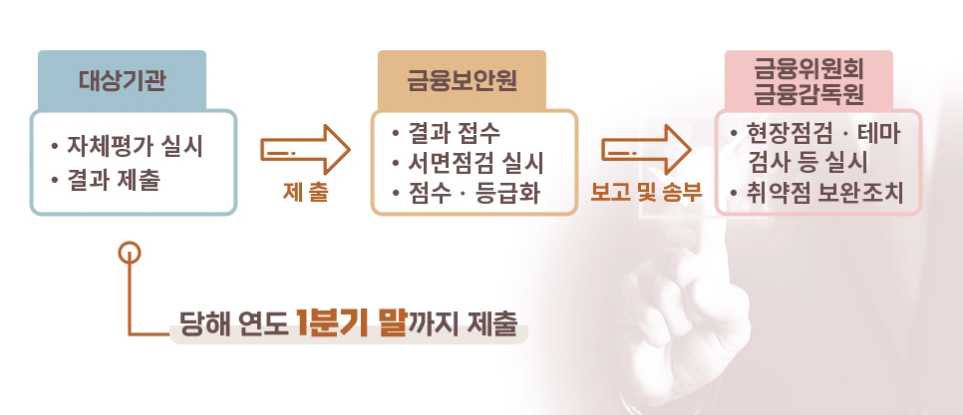 대상기관

• 자체평가 실시
• 결과 제출

제 출

금융보안원

• 결과 접수
• 서면점검 실시
• 점수 · 등급화

보고 및 송부

금융위원회
금융감독원

• 현장점검 · 테마 검사 등 실시
• 취약점 보완조치

당해 연도 1분기 말까지 제출